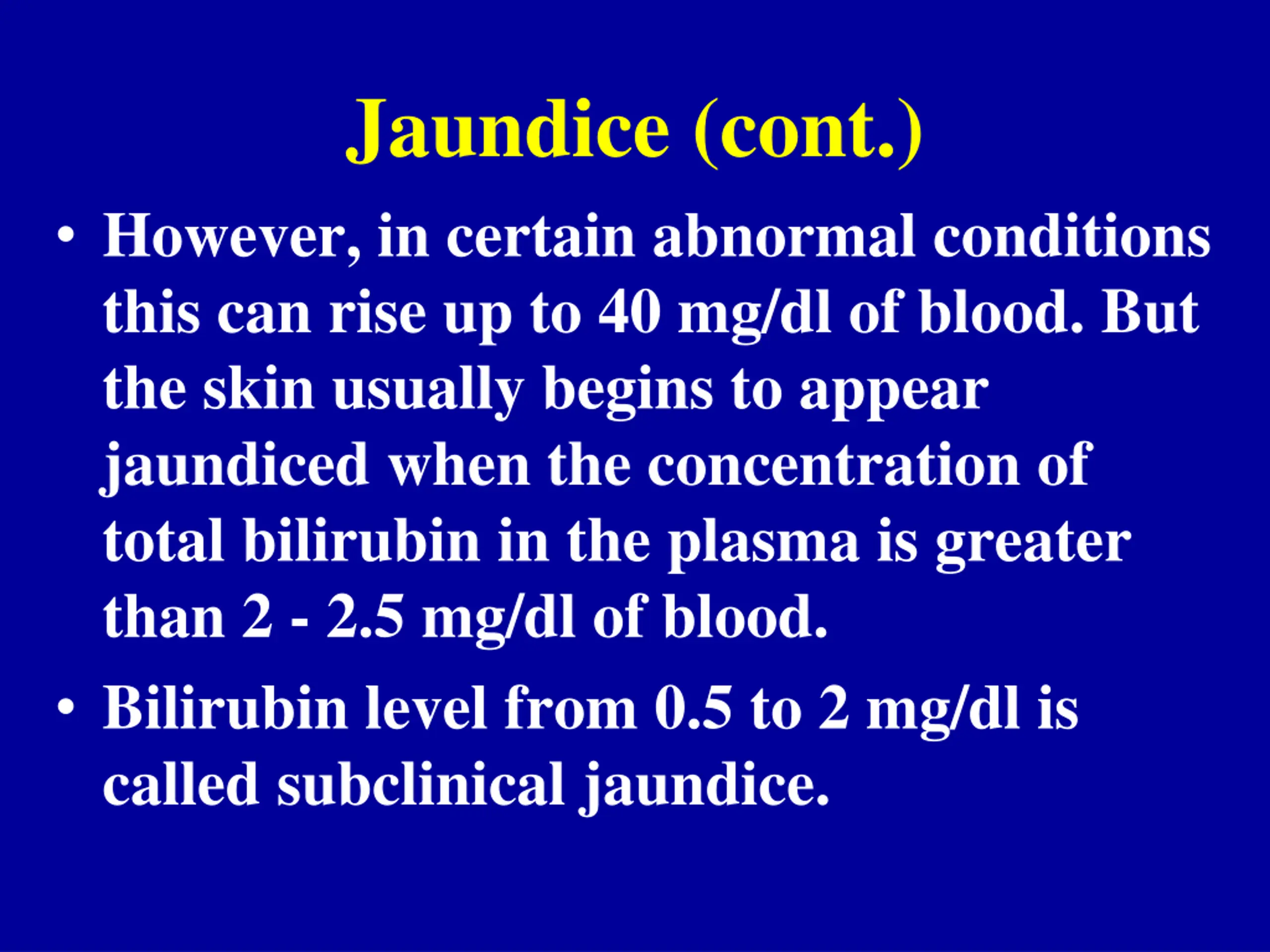 Jaundice (cont.)

• However, in certain abnormal conditions this can rise up to 40 mg/dl of blood. But the skin usually begins to appear jaundiced when the concentration of total bilirubin in the plasma is greater than 2 - 2.5 mg/dl of blood.

• Bilirubin level from 0.5 to 2 mg/dl is called subclinical jaundice.